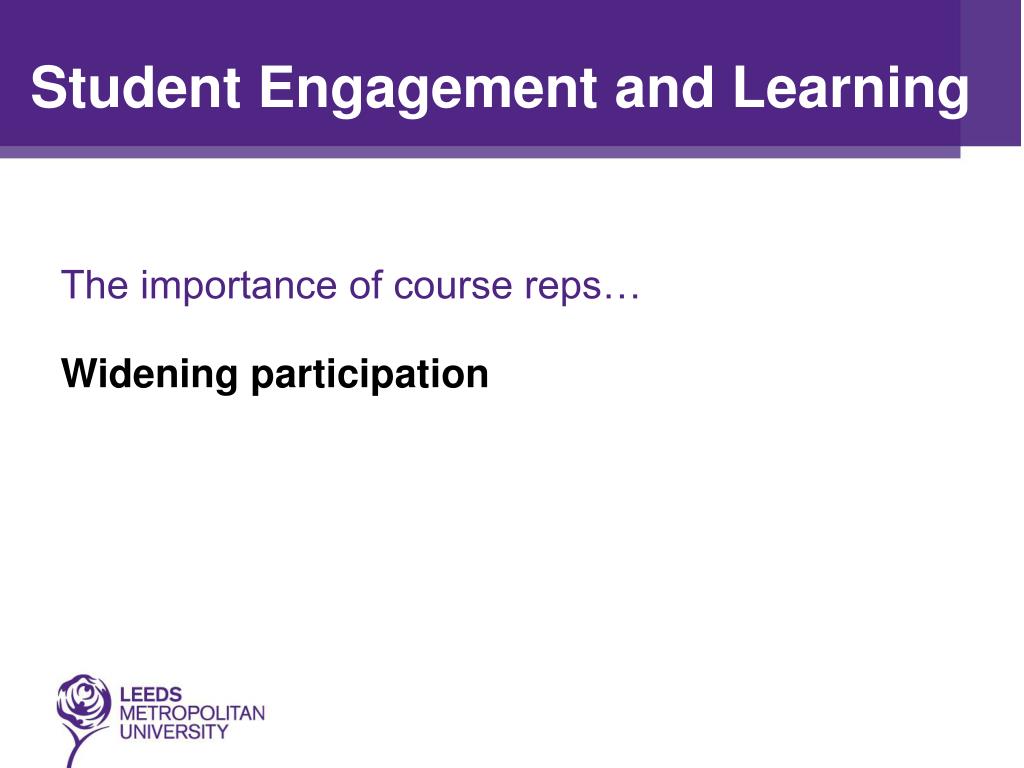 Student Engagement and Learning

The importance of course reps…

Widening participation

LEEDS
METROPOLITAN
UNIVERSITY